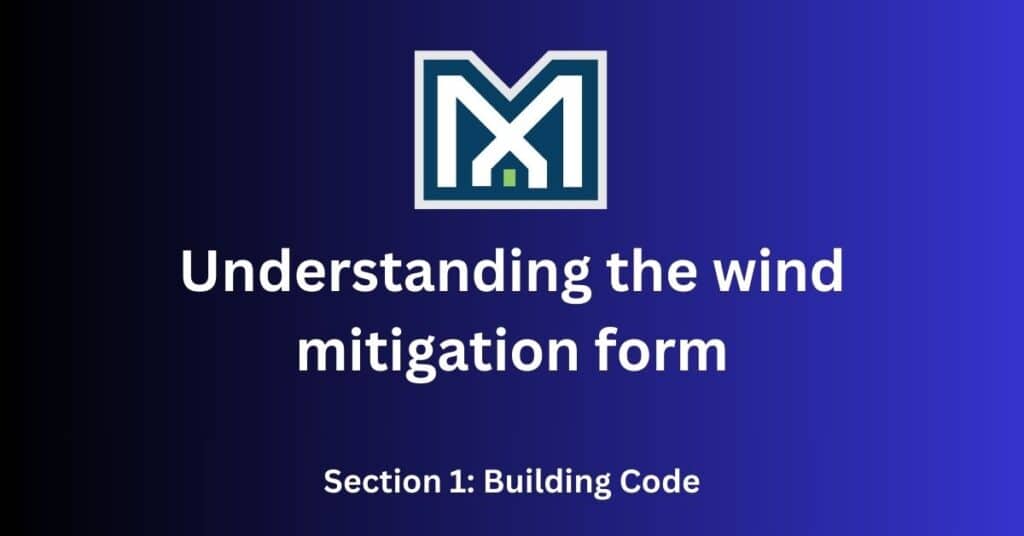 M

Understanding the wind mitigation form

Section 1: Building Code